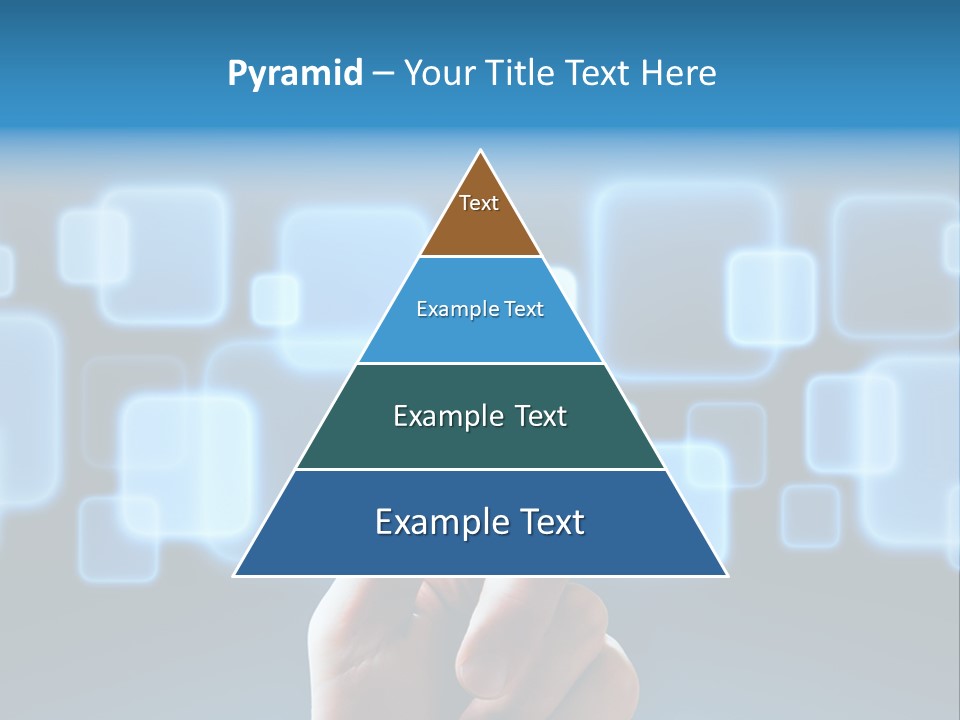 Pyramid – Your Title Text Here

Text

Example Text

Example Text

Example Text